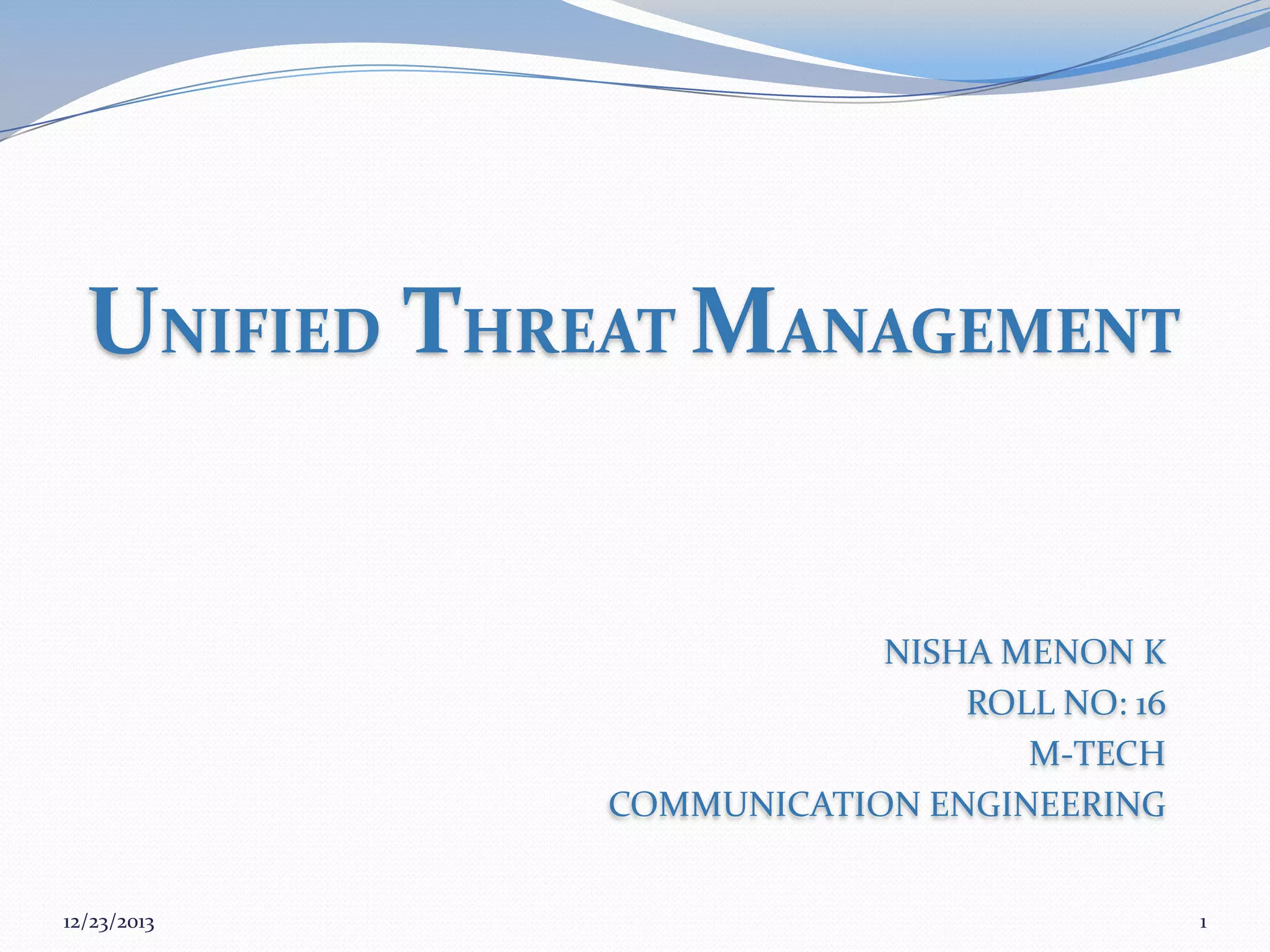 UNIFIED THREAT MANAGEMENT

NISHA MENON K
ROLL NO: 16
M-TECH
COMMUNICATION ENGINEERING

12/23/2013

1